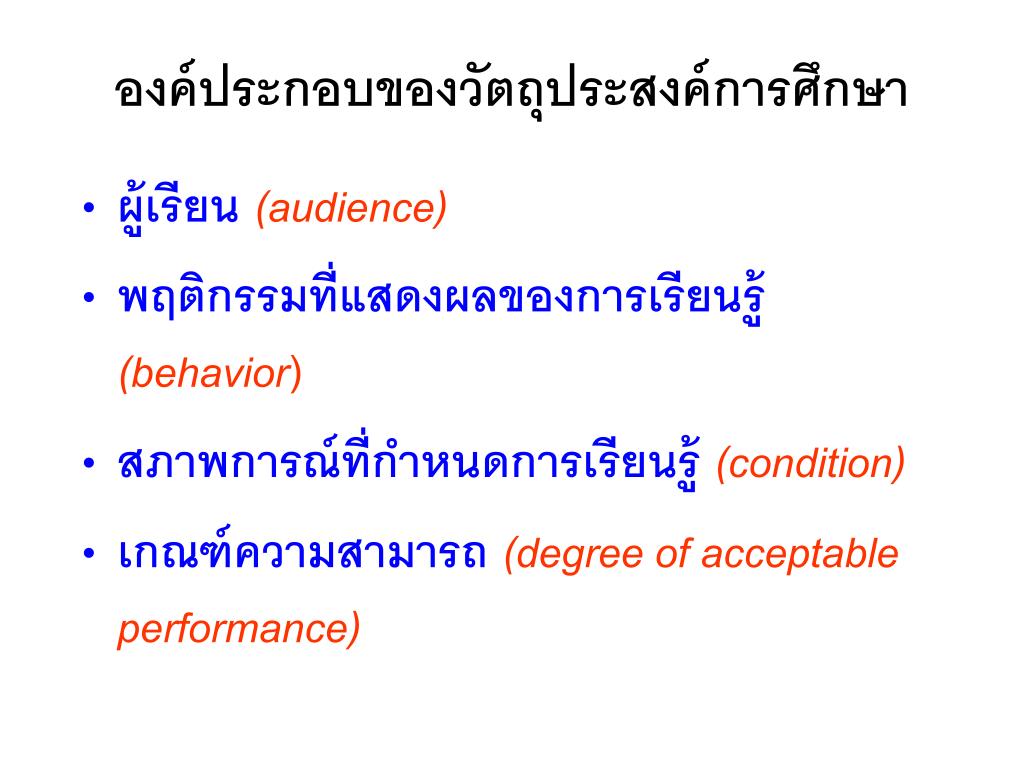 องค์ประกอบของวัตถุประสงค์การศึกษา

• ผู้เรียน (audience)

• พฤติกรรมที่แสดงผลของการเรียนรู้ (behavior)

• สภาพการณ์ที่กำหนดการเรียนรู้ (condition)

• เกณฑ์ความสามารถ (degree of acceptable performance)